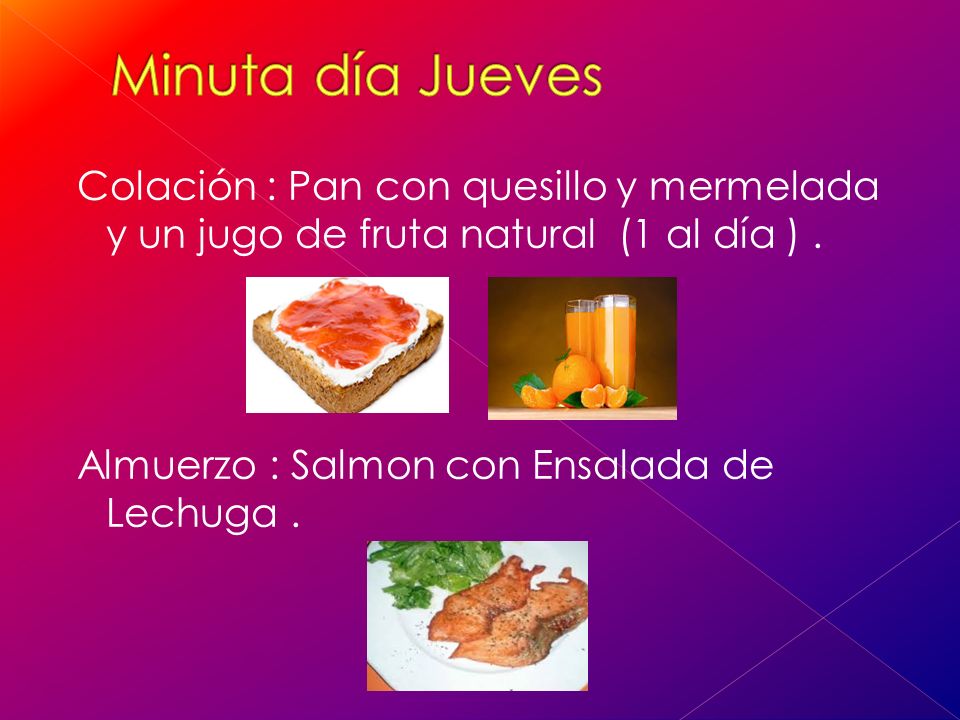 Minuta día Jueves

Colación : Pan con quesillo y mermelada y un jugo de fruta natural (1 al día ) .

Almuerzo : Salmon con Ensalada de Lechuga .